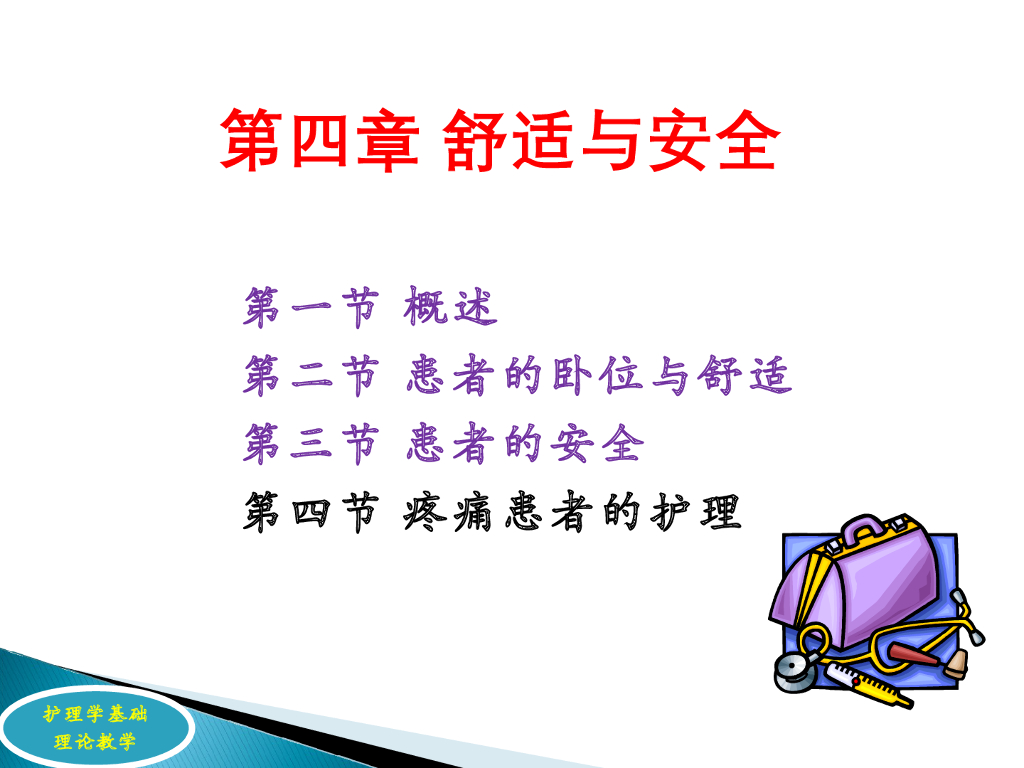 第四章 舒适与安全

第一节 概述
第二节 患者的卧位与舒适
第三节 患者的安全
第四节 疼痛患者的护理

护理学基础
理论教学